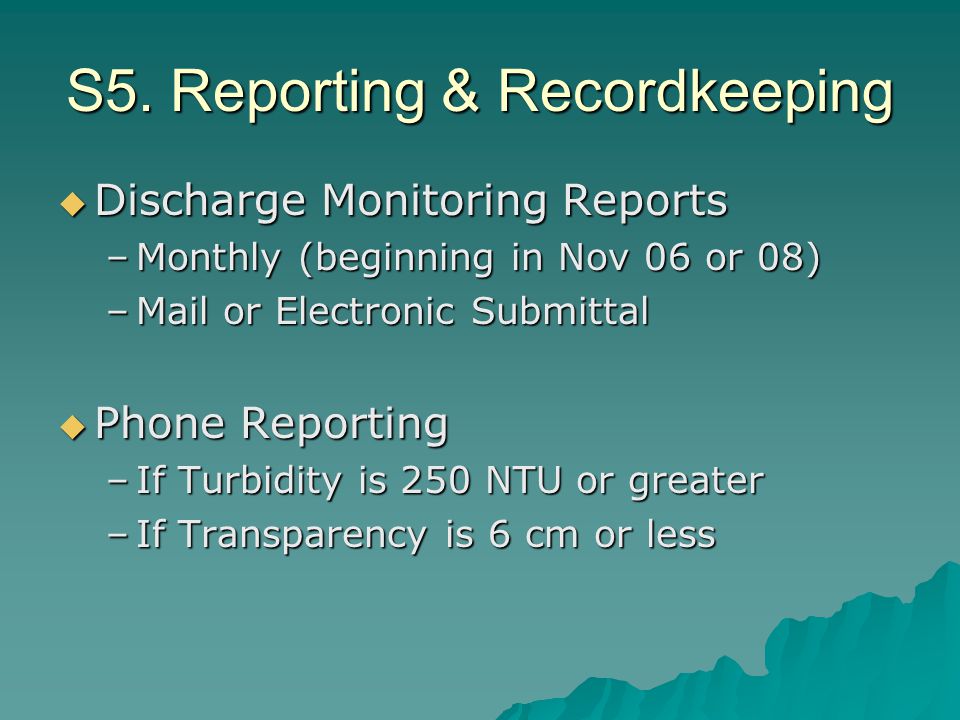 S5. Reporting & Recordkeeping

◆ Discharge Monitoring Reports
– Monthly (beginning in Nov 06 or 08)
– Mail or Electronic Submittal

◆ Phone Reporting
– If Turbidity is 250 NTU or greater
– If Transparency is 6 cm or less